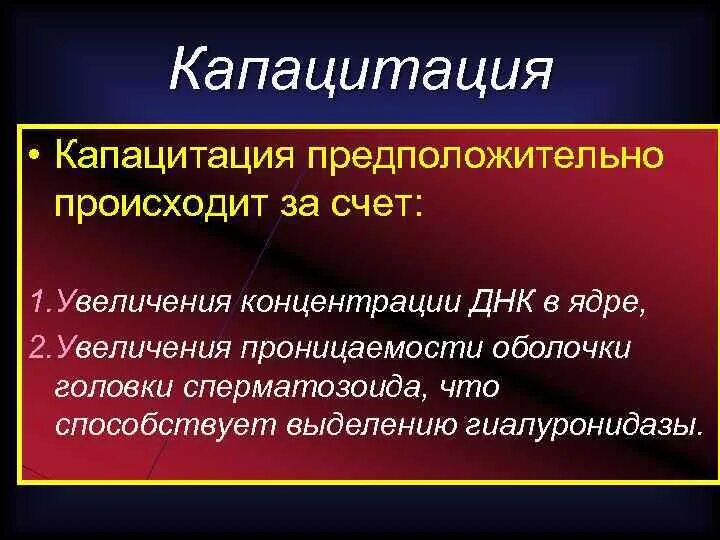 Капацитация

• Капацитация предположительно происходит за счет:

1. Увеличения концентрации ДНК в ядре,
2. Увеличения проницаемости оболочки головки сперматозоида, что способствует выделению гиалуронидазы.